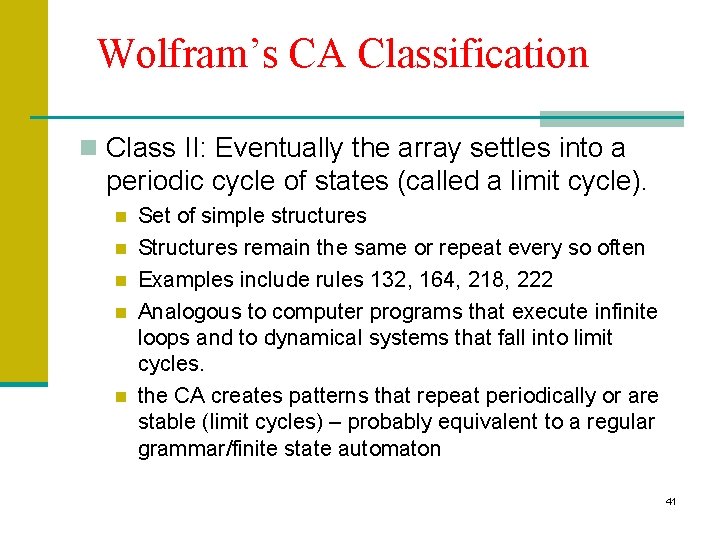 Wolfram's CA Classification

Class II: Eventually the array settles into a periodic cycle of states (called a limit cycle).

Set of simple structures

Structures remain the same or repeat every so often

Examples include rules 132, 164, 218, 222

Analogous to computer programs that execute infinite loops and to dynamical systems that fall into limit cycles.

the CA creates patterns that repeat periodically or are stable (limit cycles) – probably equivalent to a regular grammar/finite state automaton

41